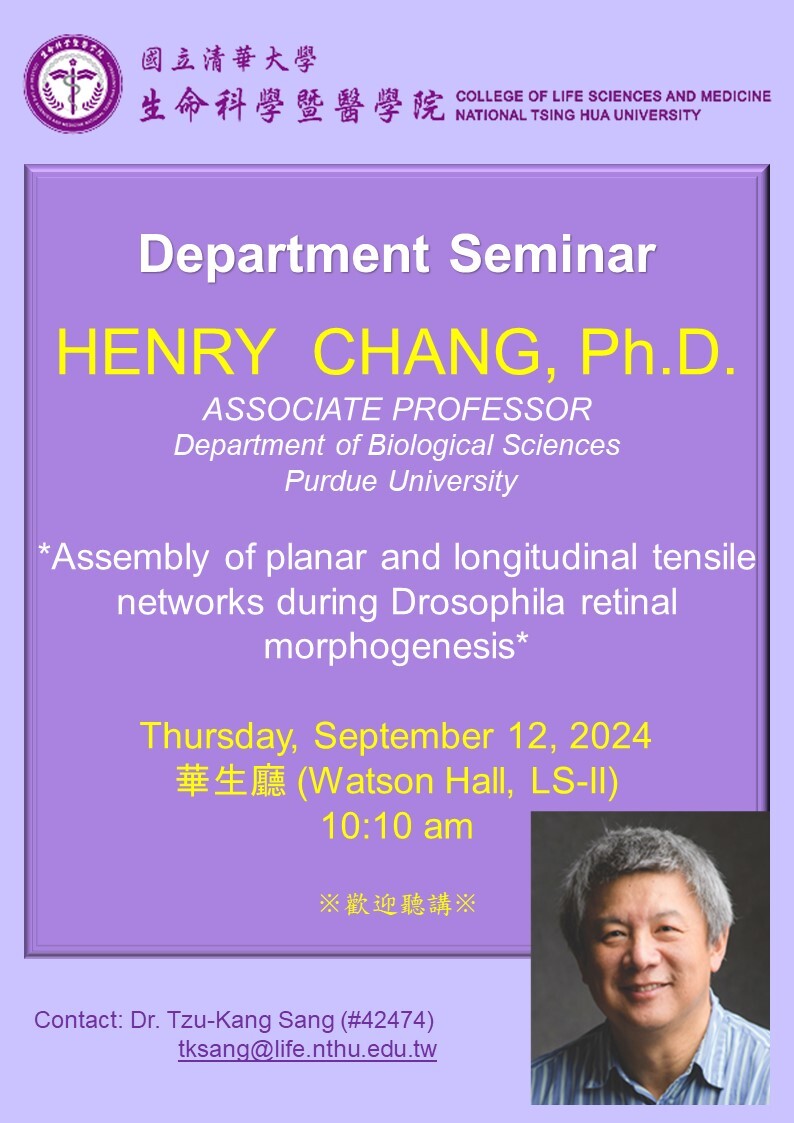 國立清華大學
生命科學暨醫學院 COLLEGE OF LIFE SCIENCES AND MEDICINE
NATIONAL TSING HUA UNIVERSITY

Department Seminar

HENRY CHANG, Ph.D.
ASSOCIATE PROFESSOR
Department of Biological Sciences
Purdue University

*Assembly of planar and longitudinal tensile networks during Drosophila retinal morphogenesis*

Thursday, September 12, 2024
華生廳 (Watson Hall, LS-II)
10:10 am

※歡迎聽講※

Contact: Dr. Tzu-Kang Sang (#42474)
tksang@life.nthu.edu.tw